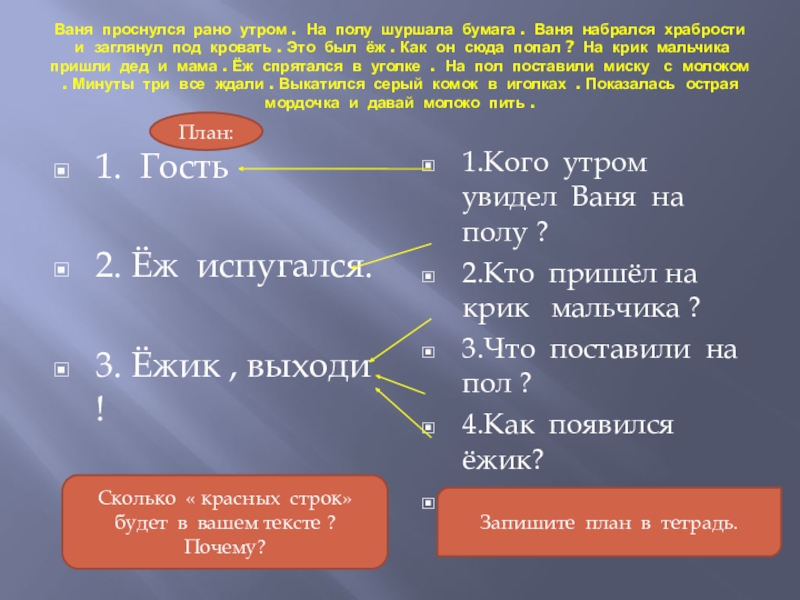 Ваня проснулся рано утром . На полу шуршала бумага . Ваня набрался храбрости и заглянул под кровать . Это был ёж . Как он сюда попал ? На крик мальчика пришли дед и мама . Ёж спрятался в уголке . На пол поставили миску с молоком . Минуты три все ждали . Выкатился серый комок в иголках . Показалась острая мордочка и давай молоко пить .

План:

1. Гость

2. Ёж испугался.

3. Ёжик , выходи !

1.Кого утром увидел Ваня на полу ?

2.Кто пришёл на крик мальчика ?

3.Что поставили на пол ?

4.Как появился ёжик?

Сколько « красных строк» будет в вашем тексте ? Почему?

Запишите план в тетрадь.